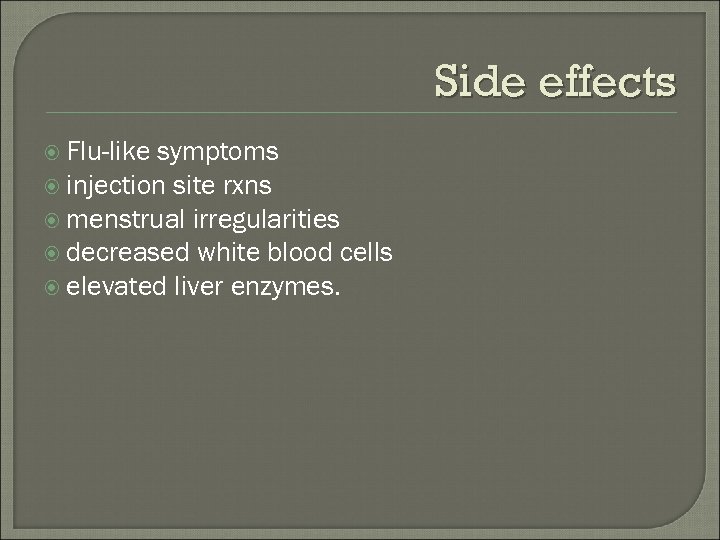 Side effects

Flu-like symptoms
injection site rxns
menstrual irregularities
decreased white blood cells
elevated liver enzymes.